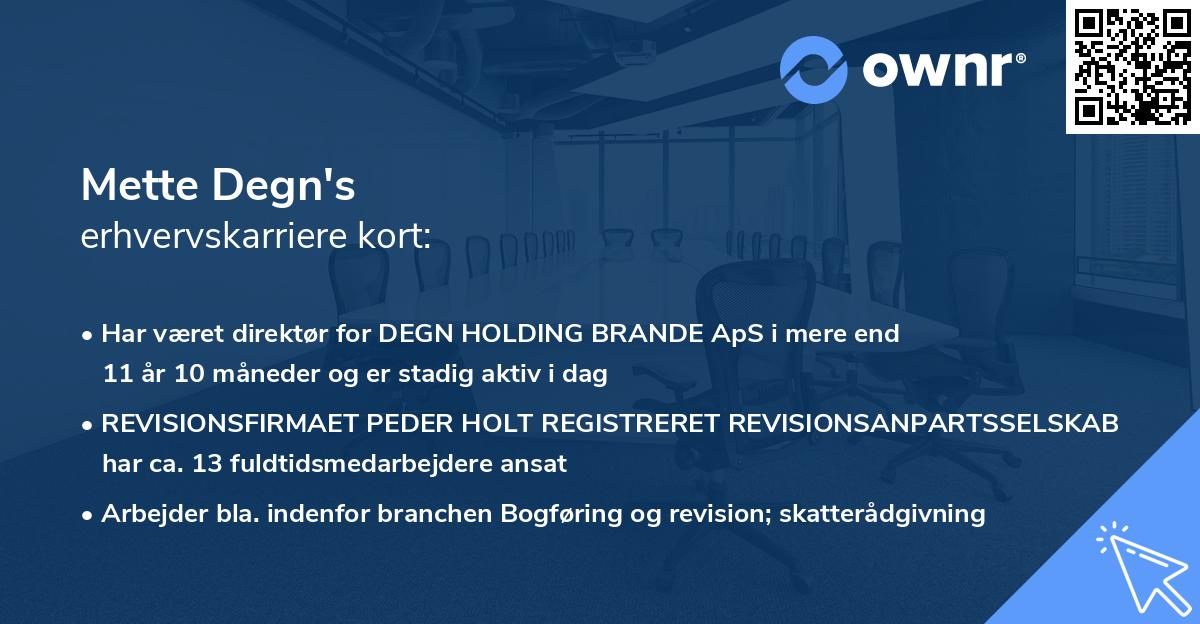 ownr®

Mette Degn's
erhvervskarriere kort:

• Har været direktør for DEGN HOLDING BRANDE ApS i mere end 11 år 10 måneder og er stadig aktiv i dag

• REVISIONSFIRMAET PEDER HOLT REGISTRERET REVISIONSANPARTSSELSKAB har ca. 13 fuldtidsmedarbejdere ansat

• Arbejder bla. indenfor branchen Bogføring og revision; skatterådgivning